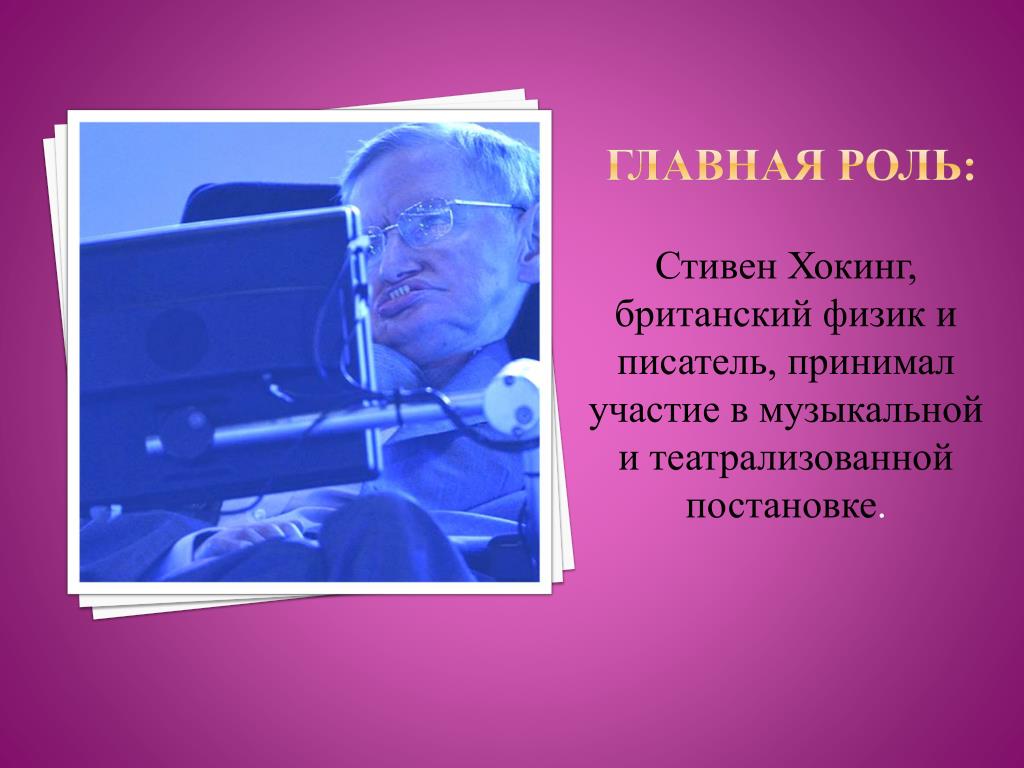 ГЛАВНАЯ РОЛЬ:

Стивен Хокинг, британский физик и писатель, принимал участие в музыкальной и театрализованной постановке.